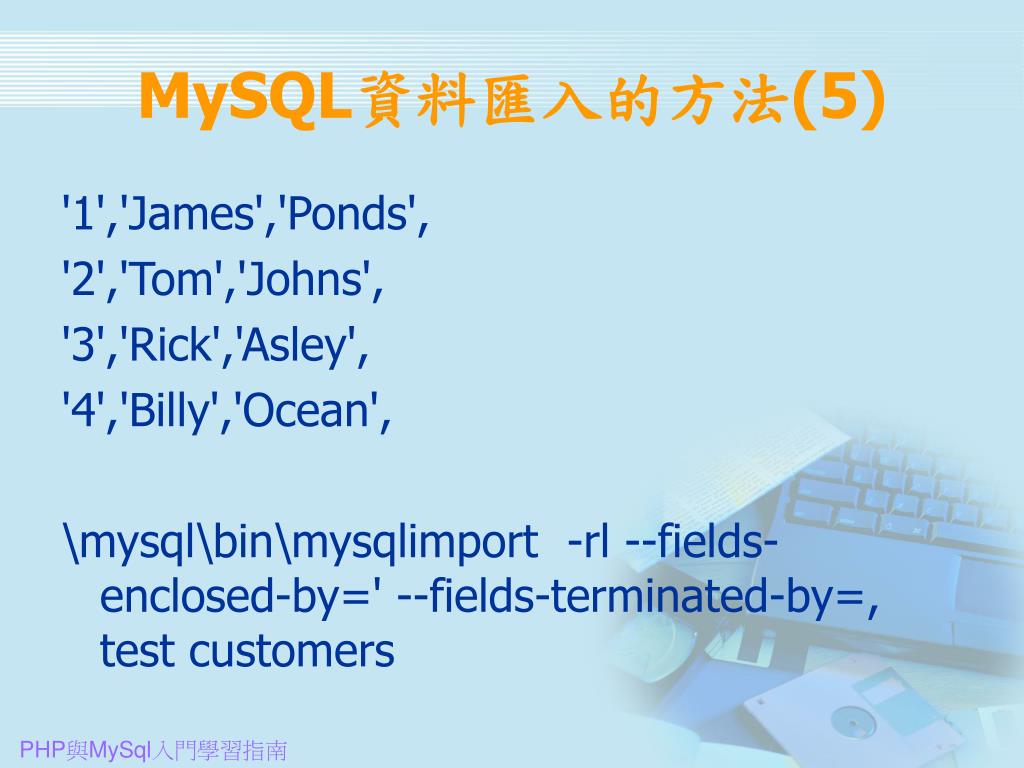 MySQL資料匯入的方法(5)

'1','James','Ponds',

'2','Tom','Johns',

'3','Rick','Asley',

'4','Billy','Ocean',

\mysql\bin\mysqlimport -rl --fields-enclosed-by=' --fields-terminated-by=, test customers

PHP與MySql入門學習指南